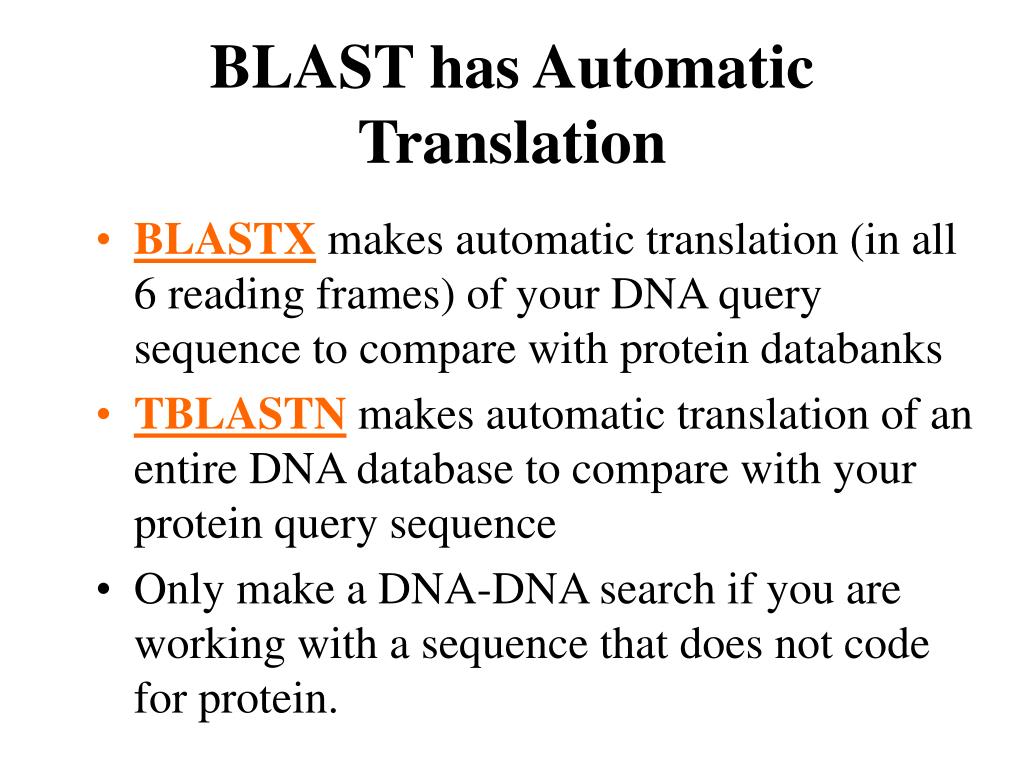 BLAST has Automatic Translation

• BLASTX makes automatic translation (in all 6 reading frames) of your DNA query sequence to compare with protein databanks
• TBLASTN makes automatic translation of an entire DNA database to compare with your protein query sequence
• Only make a DNA-DNA search if you are working with a sequence that does not code for protein.